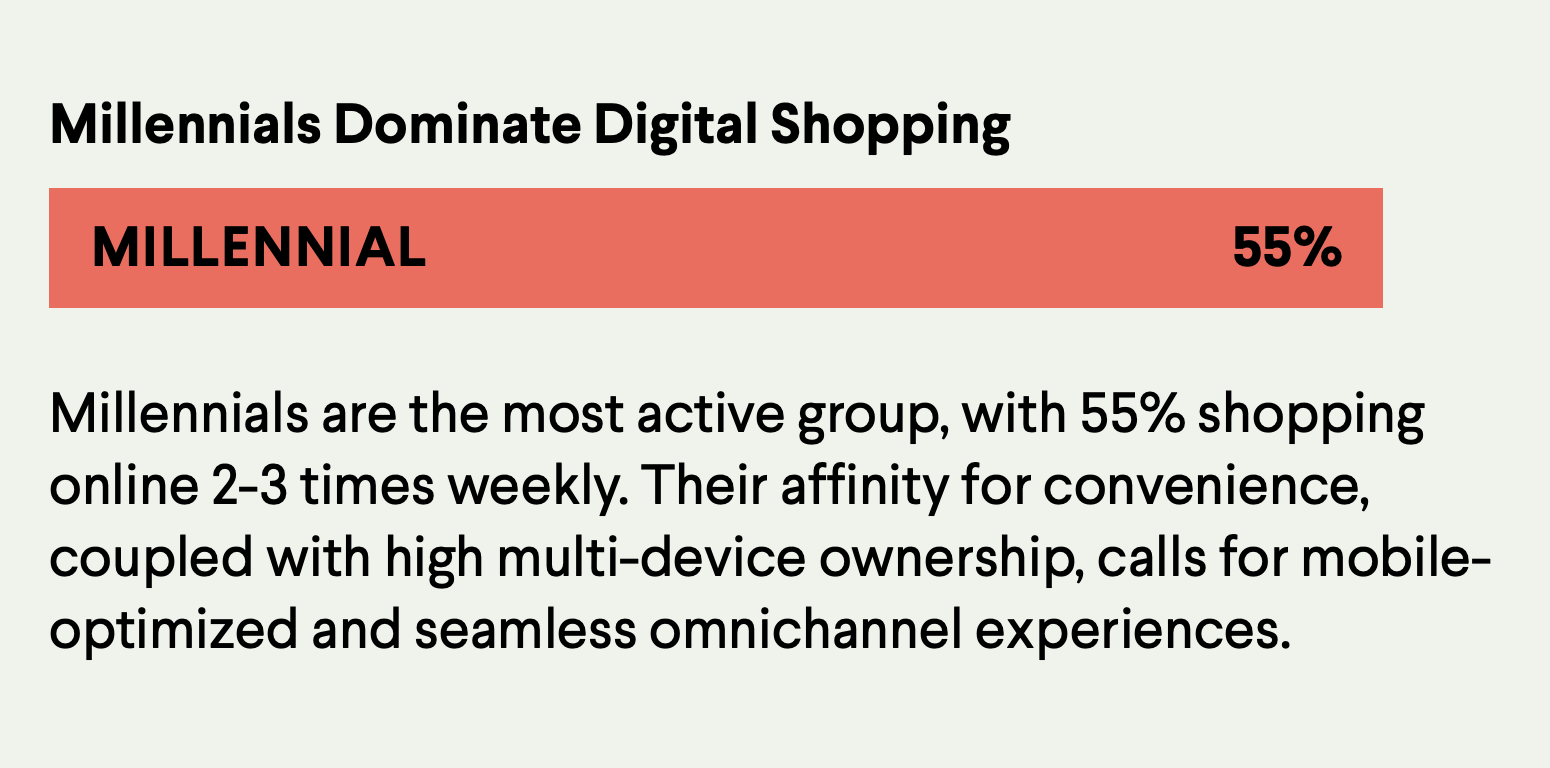 Millennials Dominate Digital Shopping

MILLENNIAL 55%

Millennials are the most active group, with 55% shopping online 2-3 times weekly. Their affinity for convenience, coupled with high multi-device ownership, calls for mobile-optimized and seamless omnichannel experiences.